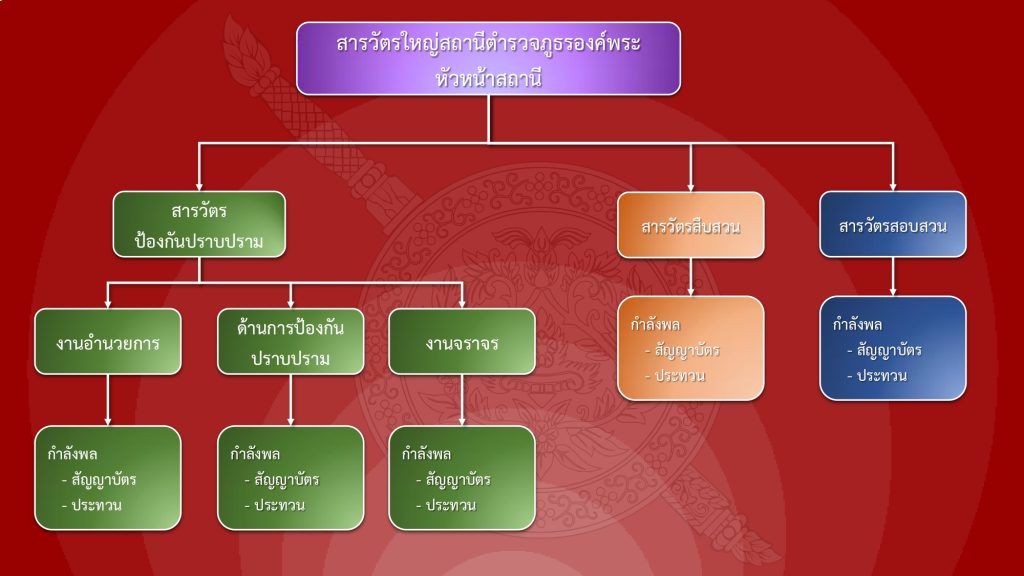 สารวัตรใหญ่สถานีตำรวจภูธรองค์พระ หัวหน้าสถานี

สารวัตร ป้องกันปราบปราม

งานอำนวยการ

กำลังพล
- สัญญาบัตร
- ประทวน

ด้านการป้องกัน ปราบปราม

กำลังพล
- สัญญาบัตร
- ประทวน

งานจราจร

กำลังพล
- สัญญาบัตร
- ประทวน

สารวัตรสืบสวน

กำลังพล
- สัญญาบัตร
- ประทวน

สารวัตรสอบสวน

กำลังพล
- สัญญาบัตร
- ประทวน